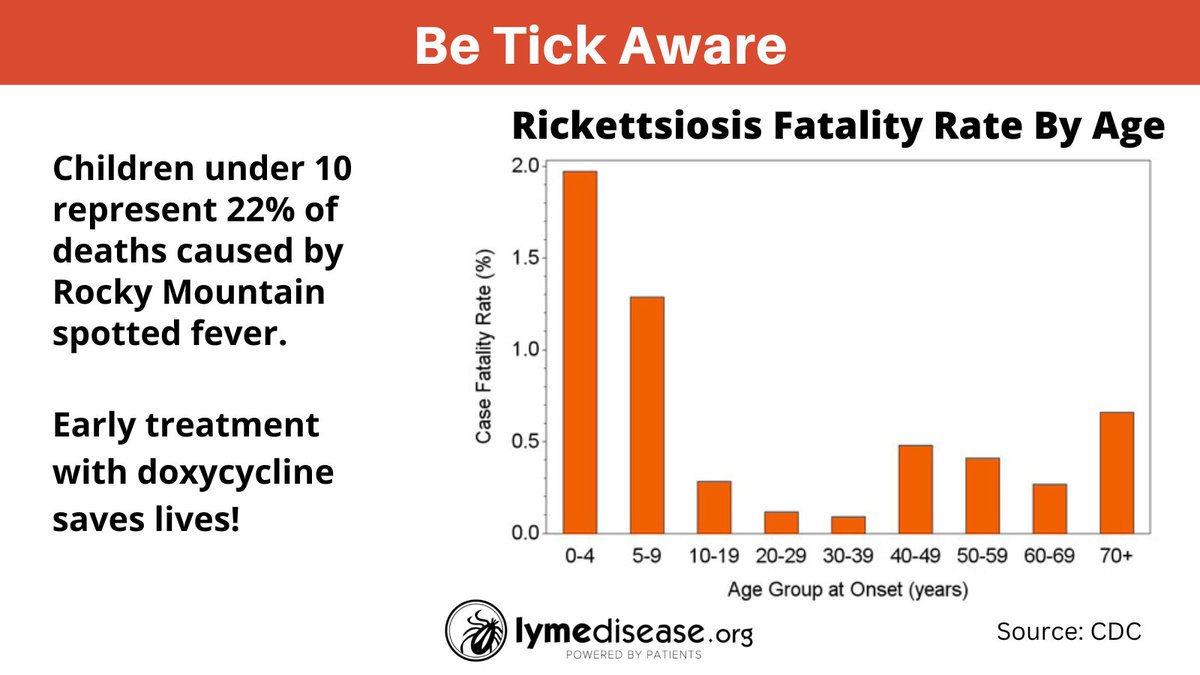 Be Tick Aware

Children under 10 represent 22% of deaths caused by Rocky Mountain spotted fever.

Early treatment with doxycycline saves lives!

Rickettsiosis Fatality Rate By Age

Case Fatality Rate (%)

2.0
1.5
1.0
0.5
0.0

0-4 5-9 10-19 20-29 30-39 40-49 50-59 60-69 70+

Age Group at Onset (years)

lymedisease.org
POWERED BY PATIENTS

Source: CDC